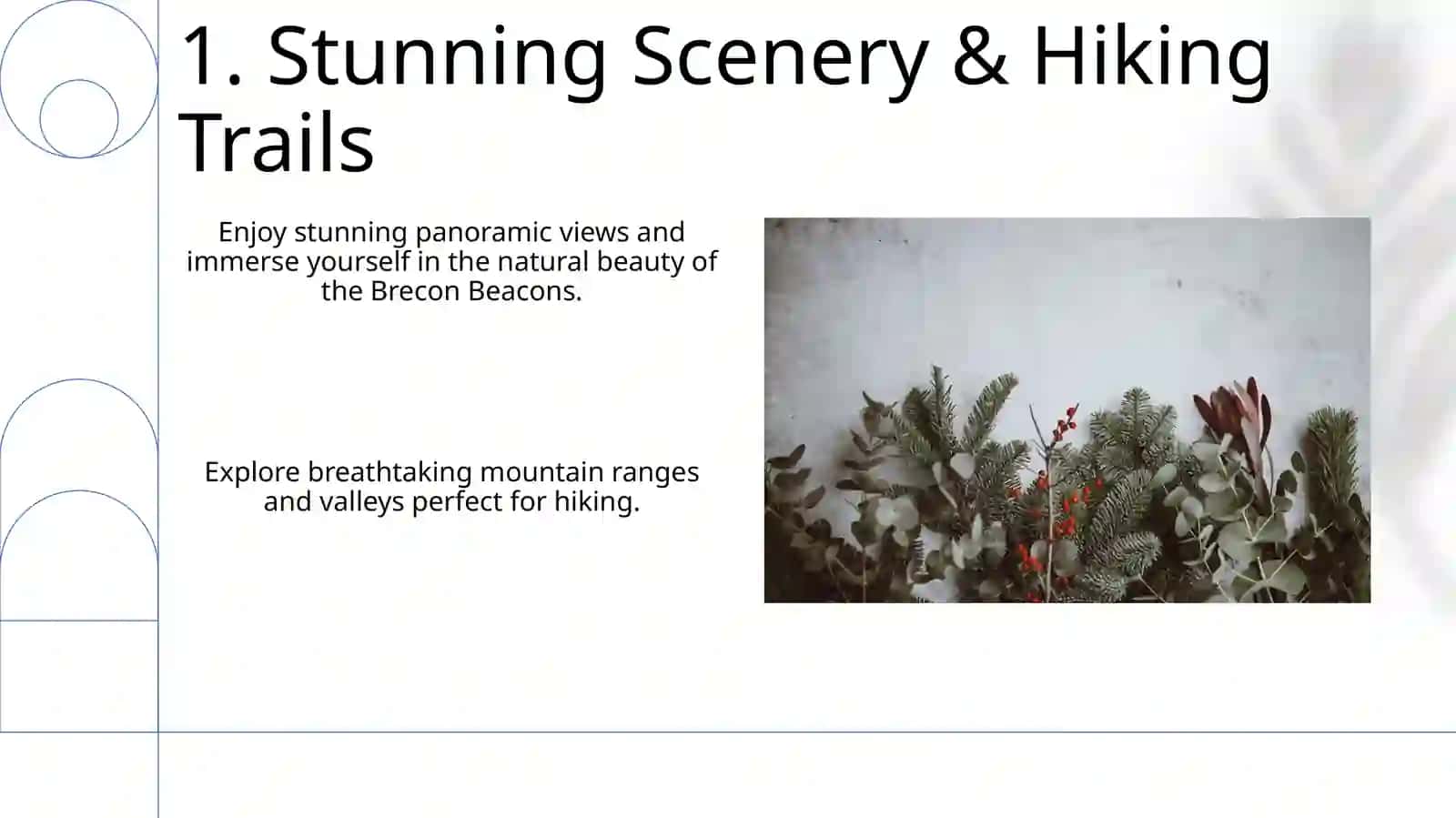 1. Stunning Scenery & Hiking Trails

Enjoy stunning panoramic views and immerse yourself in the natural beauty of the Brecon Beacons.

Explore breathtaking mountain ranges and valleys perfect for hiking.